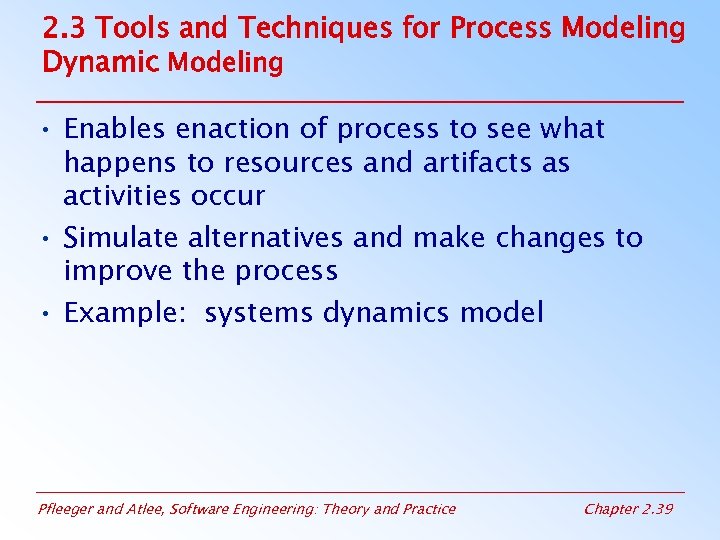 2.3 Tools and Techniques for Process Modeling
Dynamic Modeling

• Enables enaction of process to see what happens to resources and artifacts as activities occur
• Simulate alternatives and make changes to improve the process
• Example: systems dynamics model

Pfleeger and Atlee, Software Engineering: Theory and Practice
Chapter 2.39